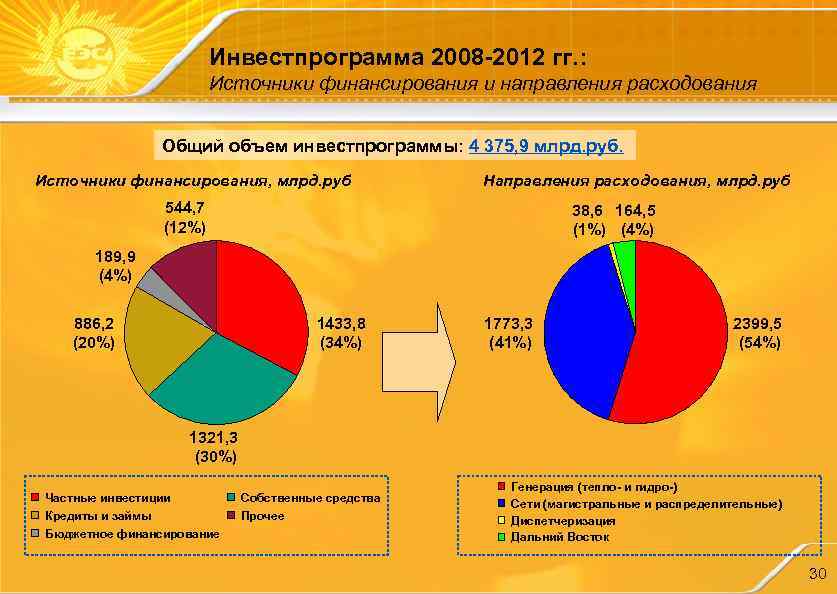 ЕЭС

Инвестпрограмма 2008-2012 гг.:
Источники финансирования и направления расходования

Общий объем инвестпрограммы: 4 375,9 млрд.руб.

Источники финансирования, млрд.руб

544,7
(12%)

189,9
(4%)

886,2
(20%)

1433,8
(34%)

1321,3
(30%)

Частные инвестиции
Кредиты и займы
Бюджетное финансирование
Собственные средства
Прочее

Направления расходования, млрд.руб

38,6
(1%)

164,5
(4%)

1773,3
(41%)

2399,5
(54%)

Генерация (тепло- и гидро-)
Сети (магистральные и распределительные)
Диспетчеризация
Дальний Восток

30